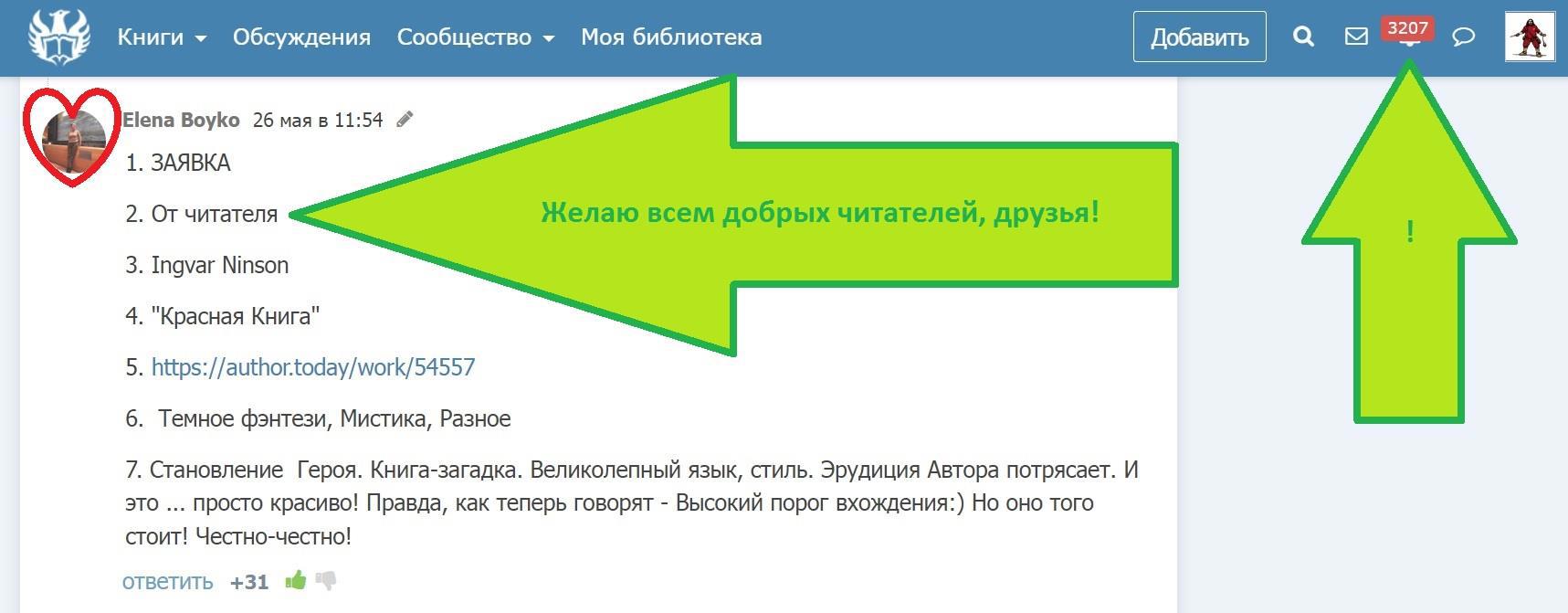 Книги Обсуждения Сообщество Моя библиотека Добавить 3207

Elena Boyko 26 мая в 11:54

1. ЗАЯВКА

2. От читателя

Желаю всем добрых читателей, друзья!

!

3. Ingvar Ninson

4. "Красная Книга"

5. https://author.today/work/54557

6. Темное фэнтези, Мистика, Разное

7. Становление Героя. Книга-загадка. Великолепный язык, стиль. Эрудиция Автора потрясает. И это ... просто красиво! Правда, как теперь говорят - Высокий порог вхождения:) Но оно того стоит! Честно-честно!

ответить +31